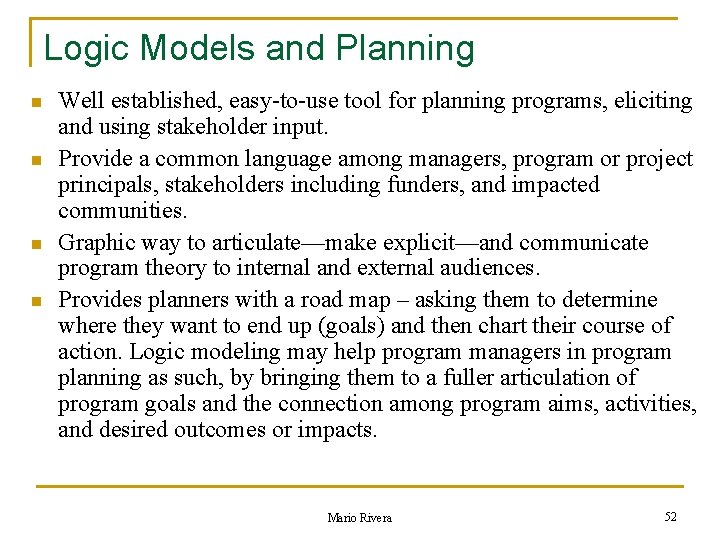 Logic Models and Planning

- Well established, easy-to-use tool for planning programs, eliciting and using stakeholder input.
- Provide a common language among managers, program or project principals, stakeholders including funders, and impacted communities.
- Graphic way to articulate—make explicit—and communicate program theory to internal and external audiences.
- Provides planners with a road map – asking them to determine where they want to end up (goals) and then chart their course of action. Logic modeling may help program managers in program planning as such, by bringing them to a fuller articulation of program goals and the connection among program aims, activities, and desired outcomes or impacts.

Mario Rivera

52